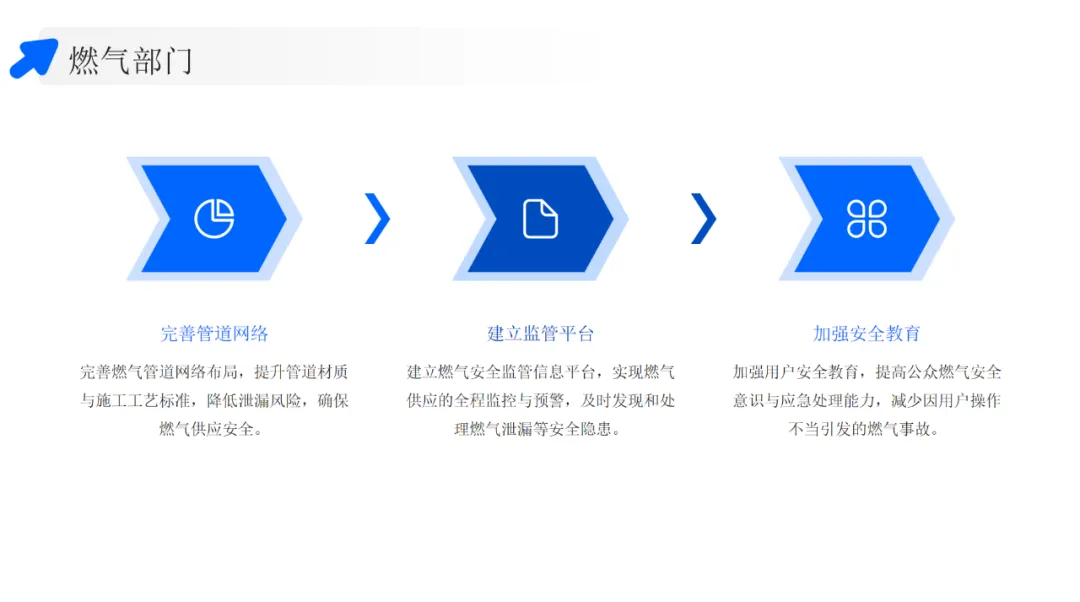 燃气部门

完善管道网络

完善燃气管道网络布局，提升管道材质与施工工艺标准，降低泄漏风险，确保燃气供应安全。

建立监管平台

建立燃气安全监管信息平台，实现燃气供应的全程监控与预警，及时发现和处理燃气泄漏等安全隐患。

加强安全教育

加强用户安全教育，提高公众燃气安全意识与应急处理能力，减少因用户操作不当引发的燃气事故。